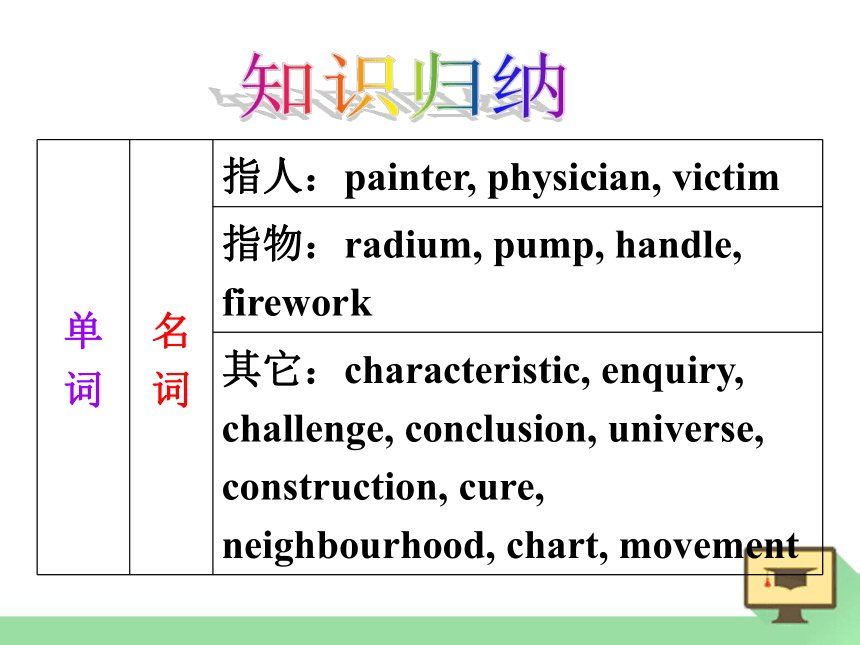 知识归纳

| 单词 | 名词 | 指人：painter, physician, victim |
|---|---|---|
| | | 指物：radium, pump, handle, firework |
| | | 其它：characteristic, enquiry, challenge, conclusion, universe, construction, cure, neighbourhood, chart, movement |